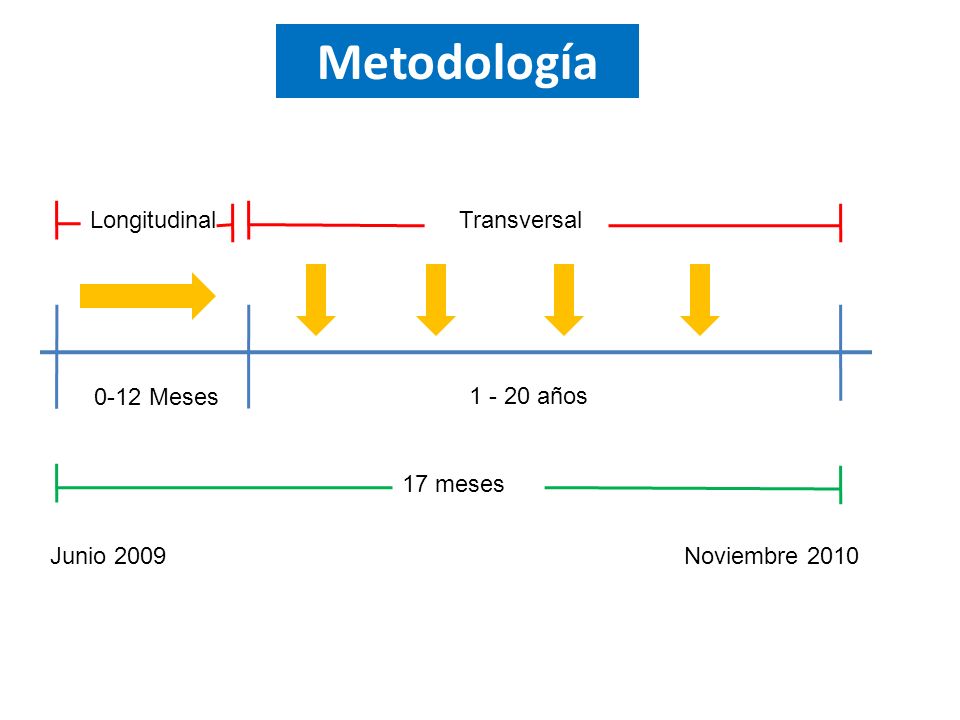 Metodología

Longitudinal

Transversal

0-12 Meses

1 - 20 años

17 meses

Junio 2009

Noviembre 2010